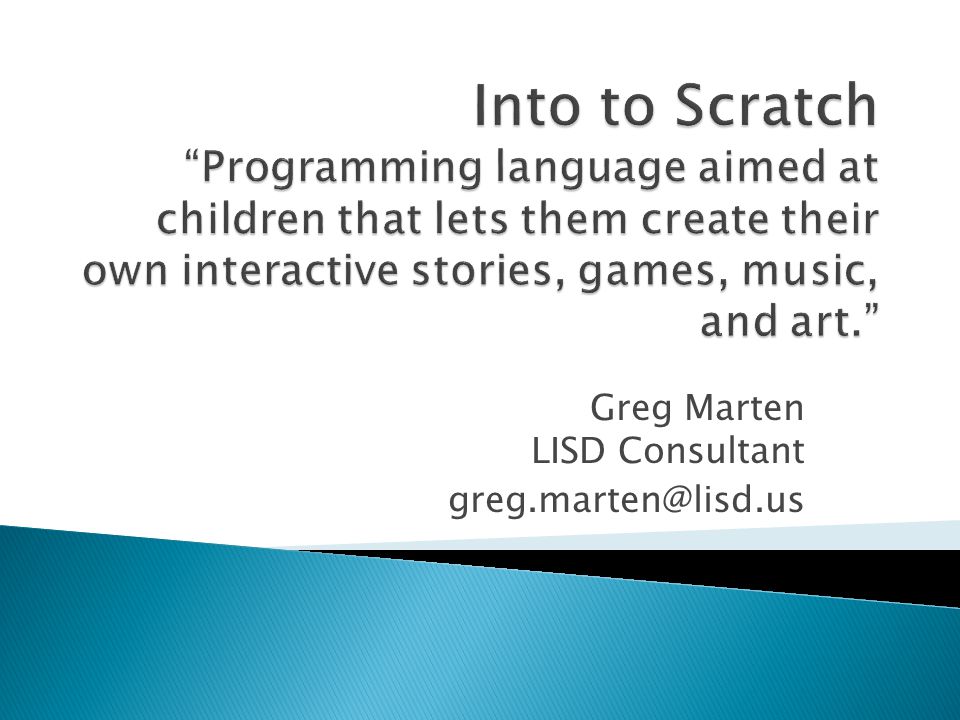 Into to Scratch
“Programming language aimed at children that lets them create their own interactive stories, games, music, and art.”

Greg Marten
LISD Consultant
greg.marten@lisd.us